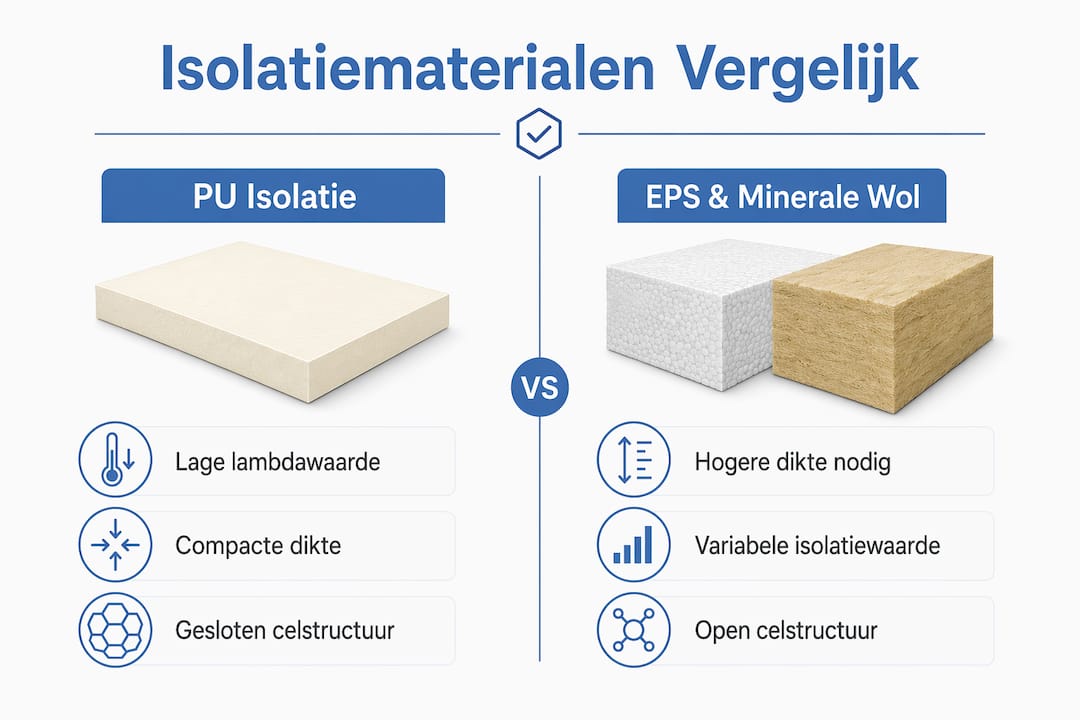 Isolatiematerialen Vergelijk

PU Isolatie

Lage lambdawaarde

Compacte dikte

Gesloten celstructuur

VS

EPS & Minerale Wol

Hogere dikte nodig

Variabele isolatiewaarde

Open celstructuur